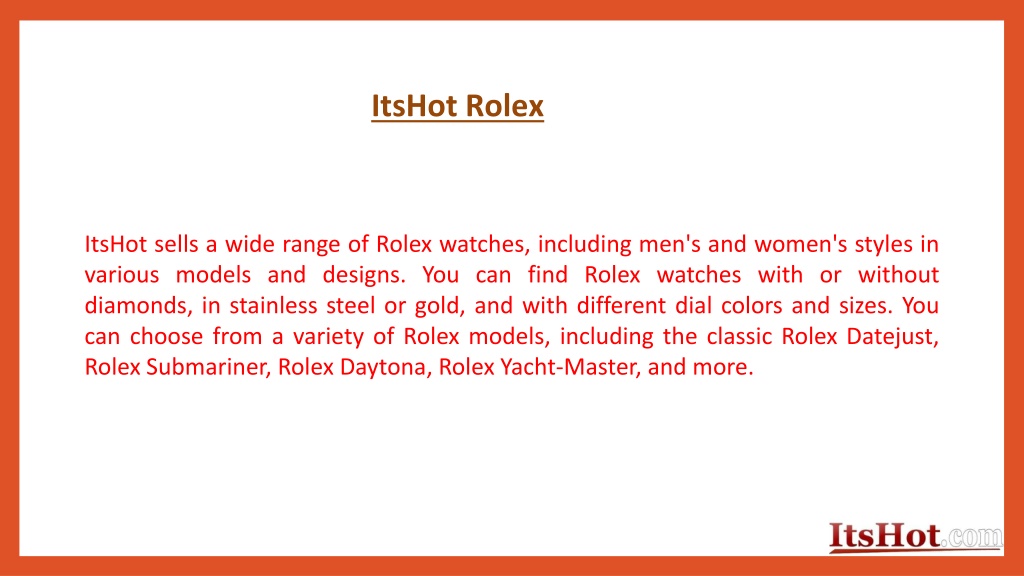 ItsHot Rolex

ItsHot sells a wide range of Rolex watches, including men's and women's styles in various models and designs. You can find Rolex watches with or without diamonds, in stainless steel or gold, and with different dial colors and sizes. You can choose from a variety of Rolex models, including the classic Rolex Datejust, Rolex Submariner, Rolex Daytona, Rolex Yacht-Master, and more.

ItsHot.com